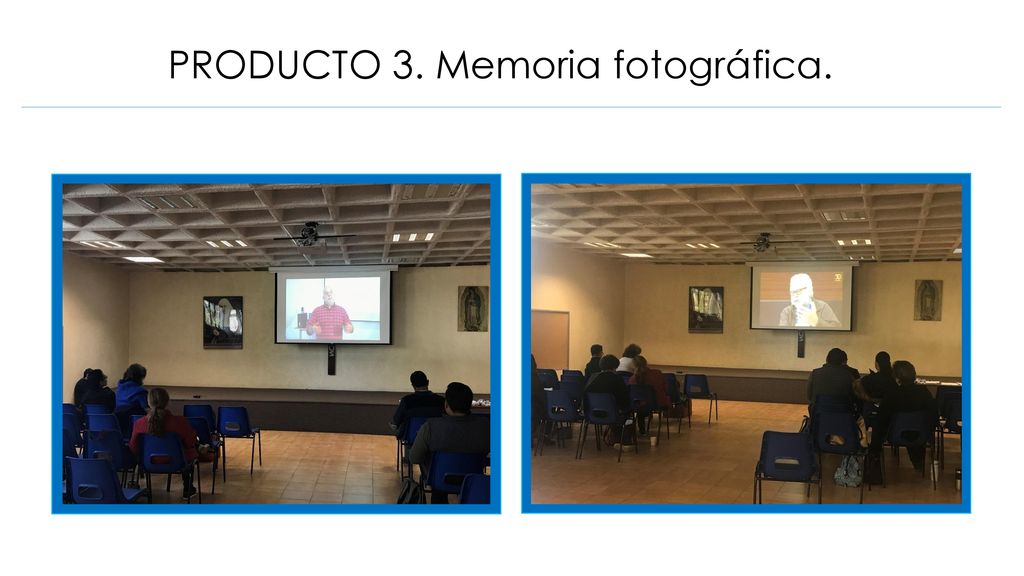 PRODUCTO 3. Memoria fotográfica.